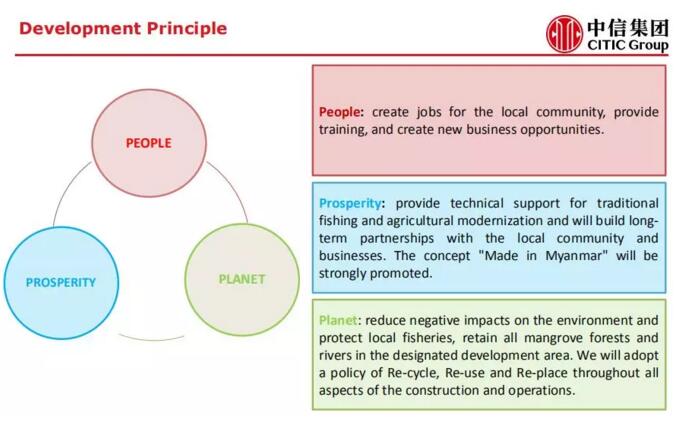 Development Principle

中信集团
CITIC Group

PEOPLE

PROSPERITY

PLANET

People: create jobs for the local community, provide training, and create new business opportunities.

Prosperity: provide technical support for traditional fishing and agricultural modernization and will build long-term partnerships with the local community and businesses. The concept "Made in Myanmar" will be strongly promoted.

Planet: reduce negative impacts on the environment and protect local fisheries, retain all mangrove forests and rivers in the designated development area. We will adopt a policy of Re-cycle, Re-use and Re-place throughout all aspects of the construction and operations.